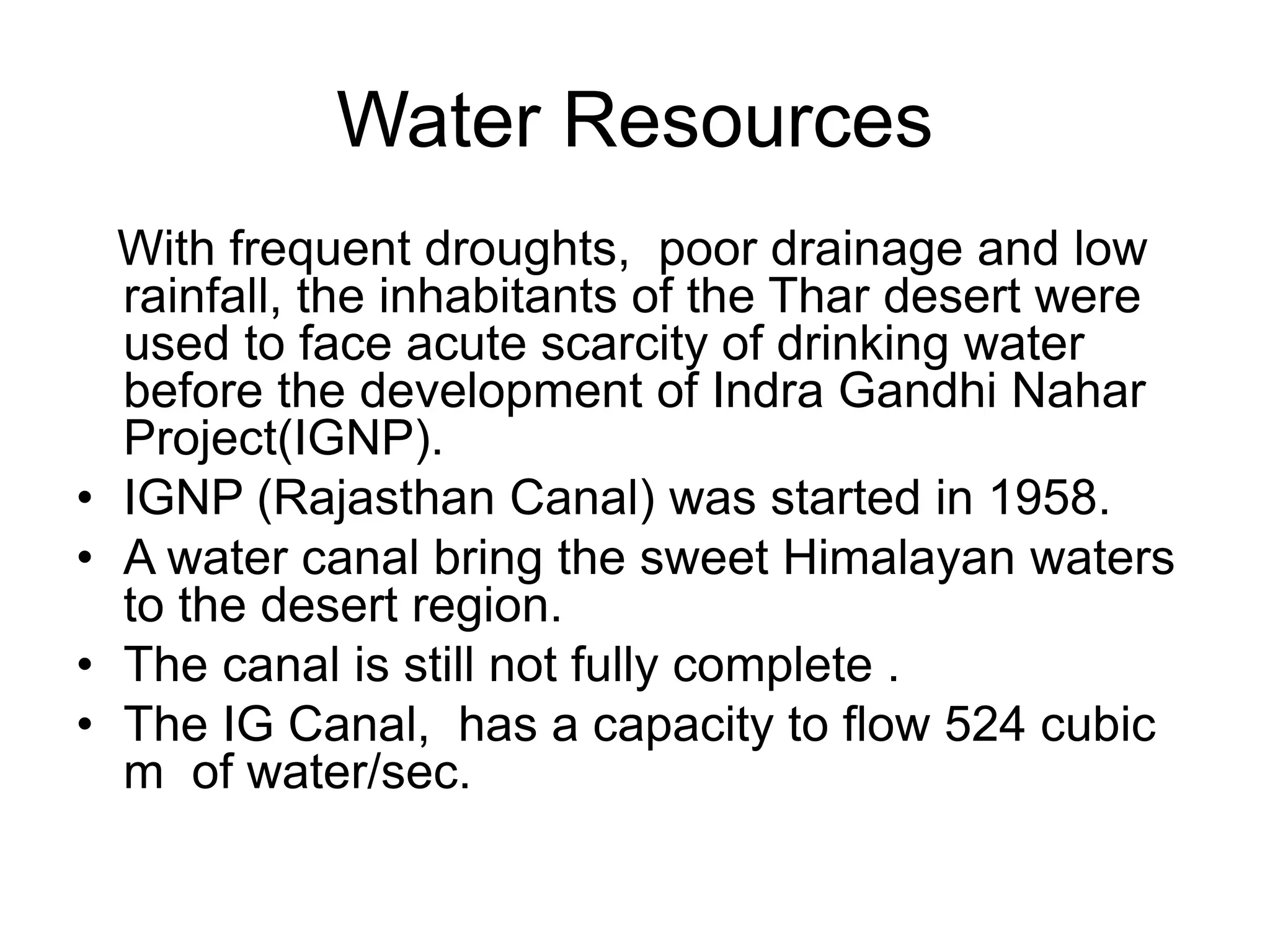 Water Resources

With frequent droughts, poor drainage and low rainfall, the inhabitants of the Thar desert were used to face acute scarcity of drinking water before the development of Indra Gandhi Nahar Project(IGNP).

• IGNP (Rajasthan Canal) was started in 1958.
• A water canal bring the sweet Himalayan waters to the desert region.
• The canal is still not fully complete .
• The IG Canal, has a capacity to flow 524 cubic m of water/sec.